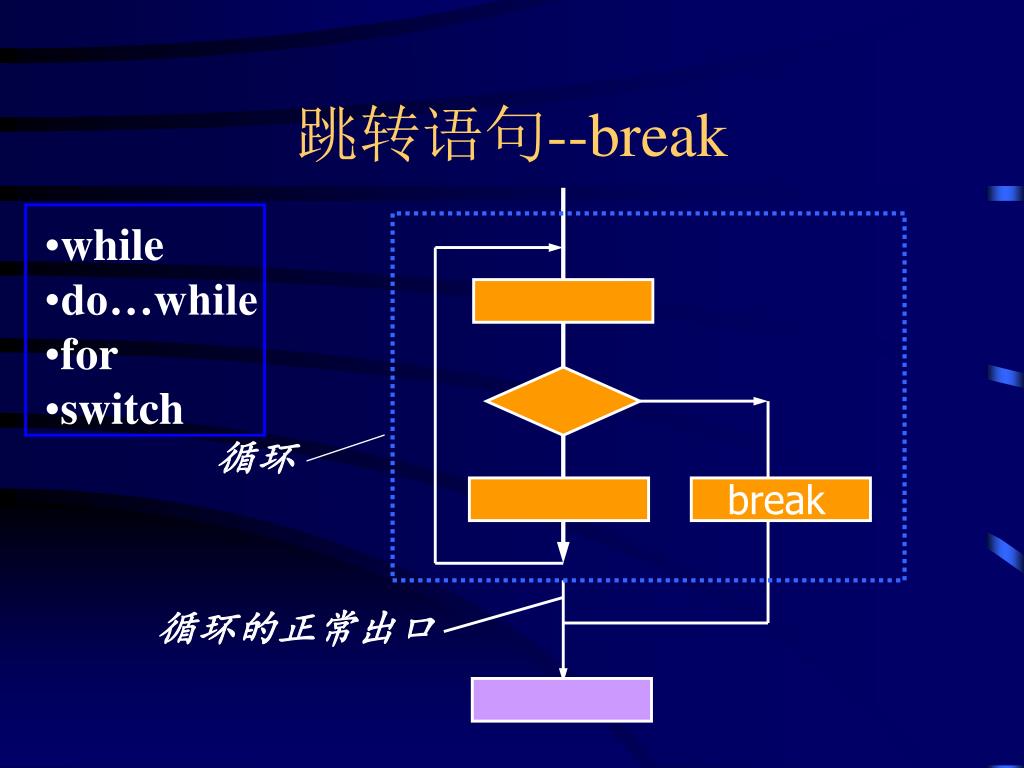 跳转语句--break

•while
•do…while
•for
•switch

循环

break

循环的正常出口